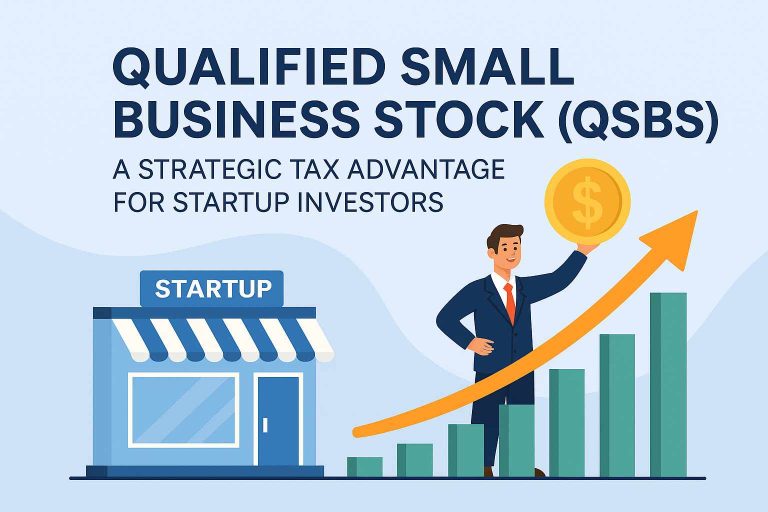 QUALIFIED SMALL BUSINESS STOCK (QSBS)

A STRATEGIC TAX ADVANTAGE FOR STARTUP INVESTORS

$

STARTUP